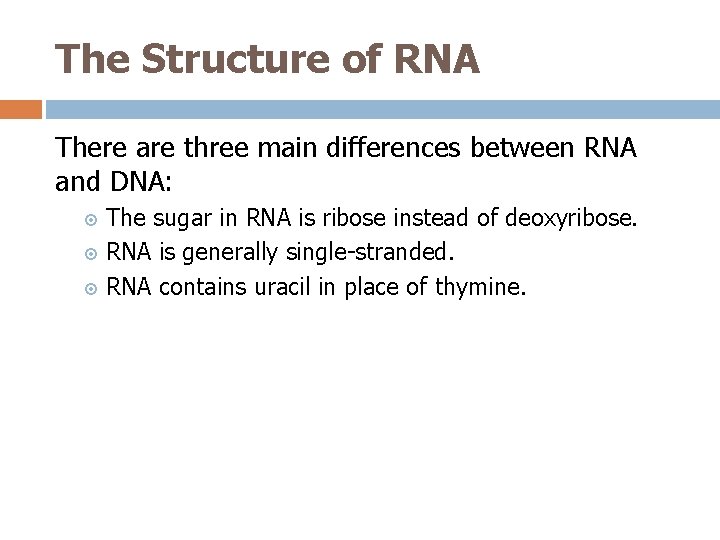 The Structure of RNA

There are three main differences between RNA and DNA:

- The sugar in RNA is ribose instead of deoxyribose.
- RNA is generally single-stranded.
- RNA contains uracil in place of thymine.